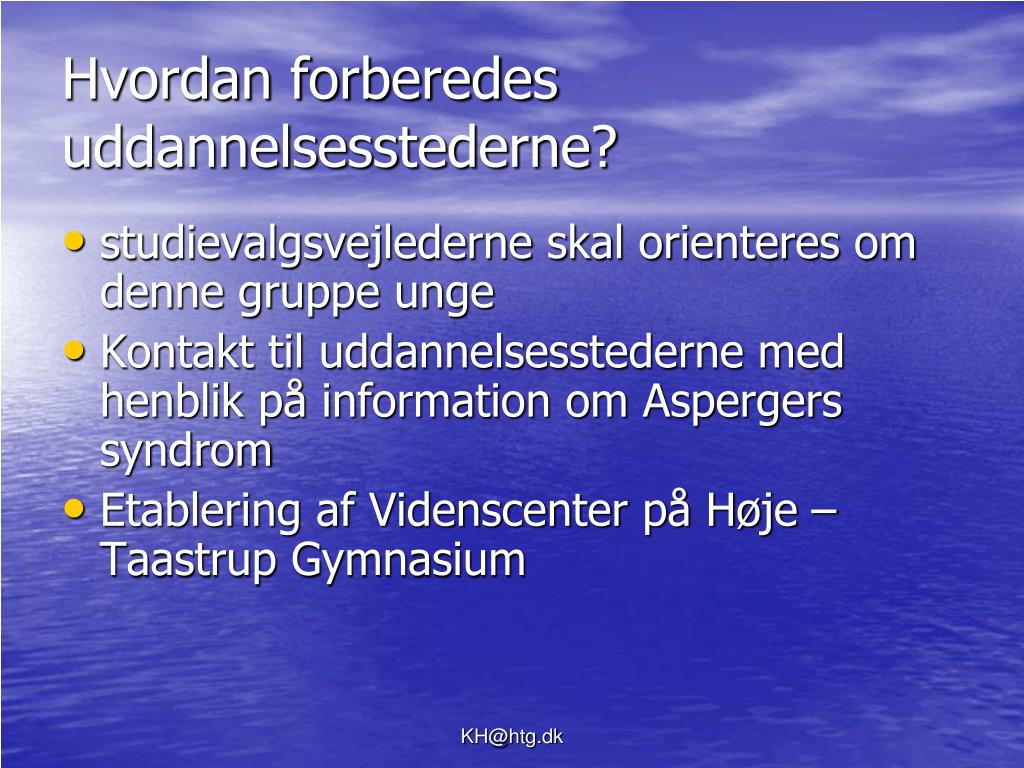 Hvordan forberedes uddannelsesstederne?

• studievalgsvejlederne skal orienteres om denne gruppe unge
• Kontakt til uddannelsesstederne med henblik på information om Aspergers syndrom
• Etablering af Videnscenter på Høje – Taastrup Gymnasium

KH@htg.dk